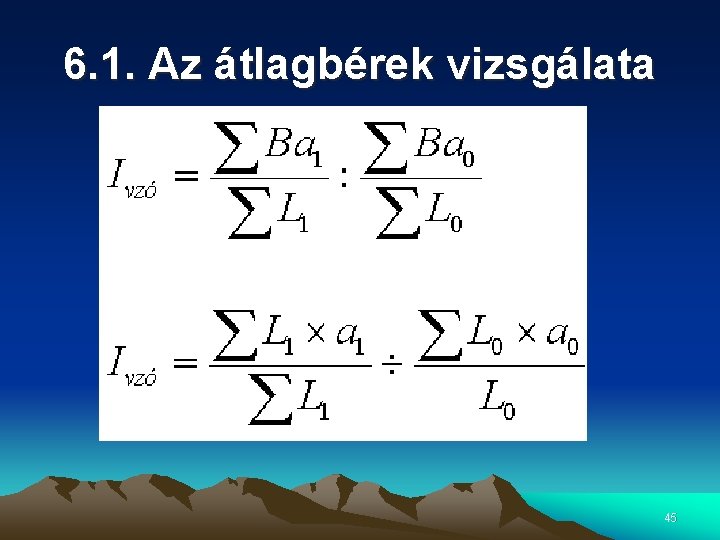 6.1. Az átlagbérek vizsgálata

$I_{vzó} = \frac{\sum Ba_1}{\sum L_1} : \frac{\sum Ba_0}{\sum L_0}$

$I_{vzó} = \frac{\sum L_1 \times a_1}{\sum L_1} \div \frac{\sum L_0 \times a_0}{L_0}$

45